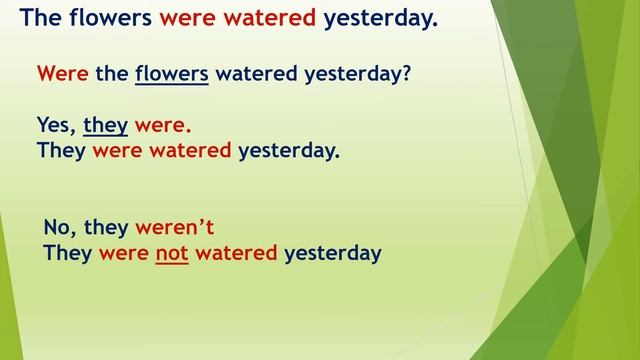 The flowers were watered yesterday.

Were the flowers watered yesterday?

Yes, they were.
They were watered yesterday.

No, they weren't
They were not watered yesterday